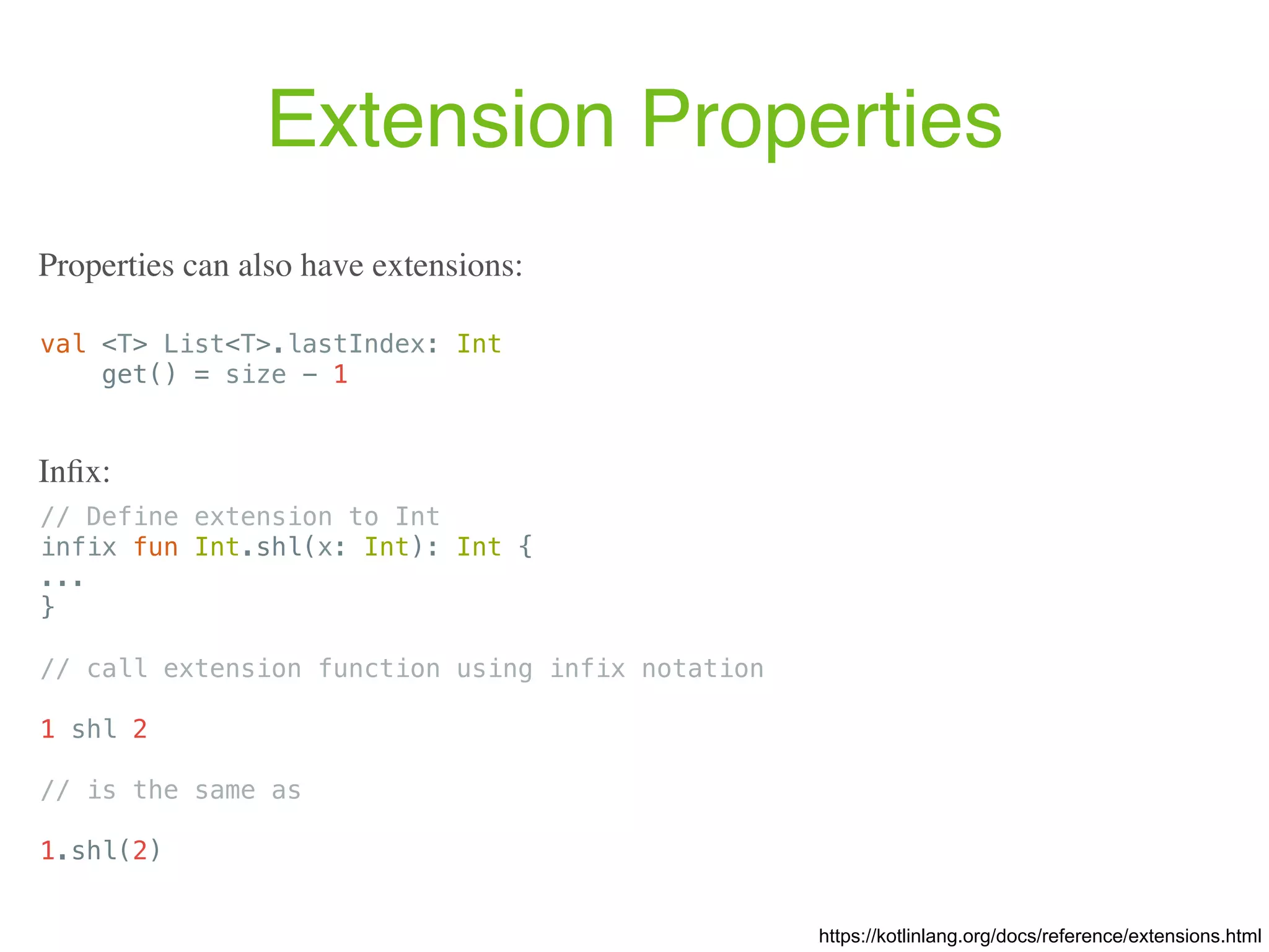 Extension Properties

Properties can also have extensions:

val <T> List<T>.lastIndex: Int
    get() = size - 1

Infix:

// Define extension to Int
infix fun Int.shl(x: Int): Int {
...
}

// call extension function using infix notation

1 shl 2

// is the same as

1.shl(2)

https://kotlinlang.org/docs/reference/extensions.html